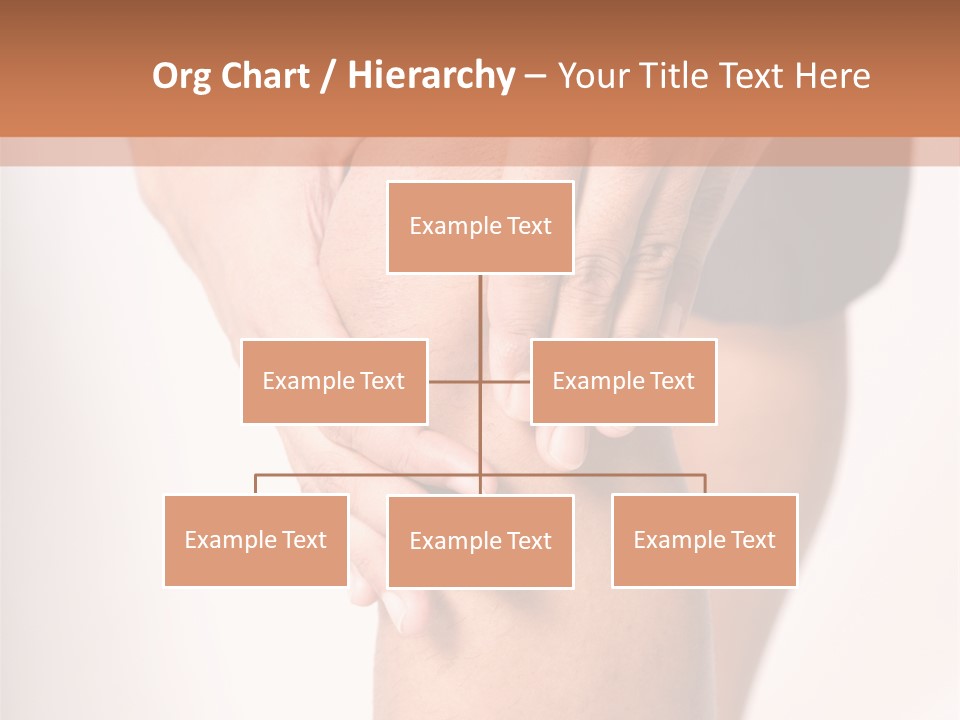 Org Chart / Hierarchy – Your Title Text Here

Example Text

Example Text

Example Text

Example Text

Example Text

Example Text